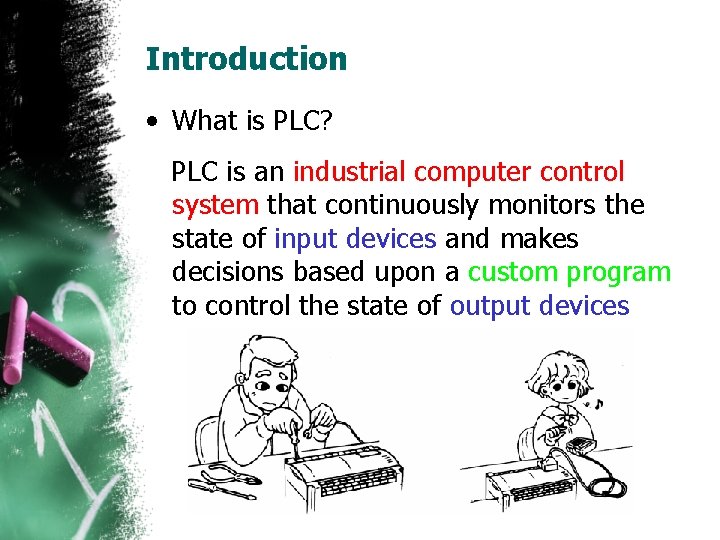 Introduction

• What is PLC?

PLC is an industrial computer control system that continuously monitors the state of input devices and makes decisions based upon a custom program to control the state of output devices